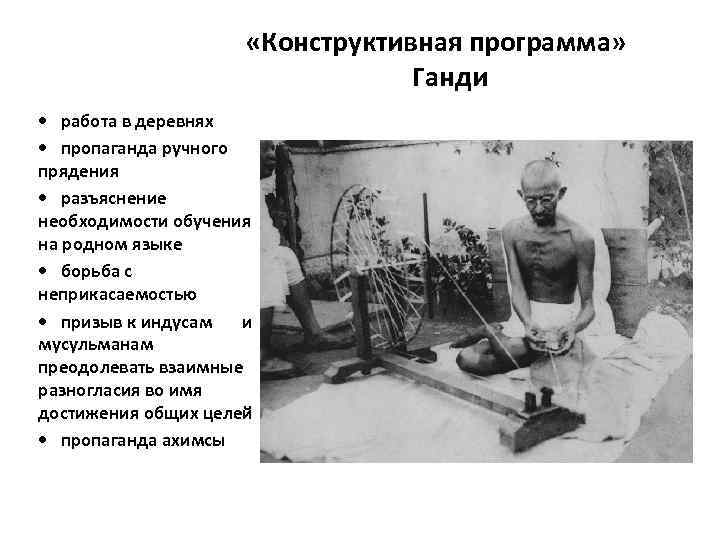 «Конструктивная программа» Ганди

• работа в деревнях

• пропаганда ручного прядения

• разъяснение необходимости обучения на родном языке

• борьба с неприкасаемостью

• призыв к индусам и мусульманам преодолевать взаимные разногласия во имя достижения общих целей

• пропаганда ахимсы